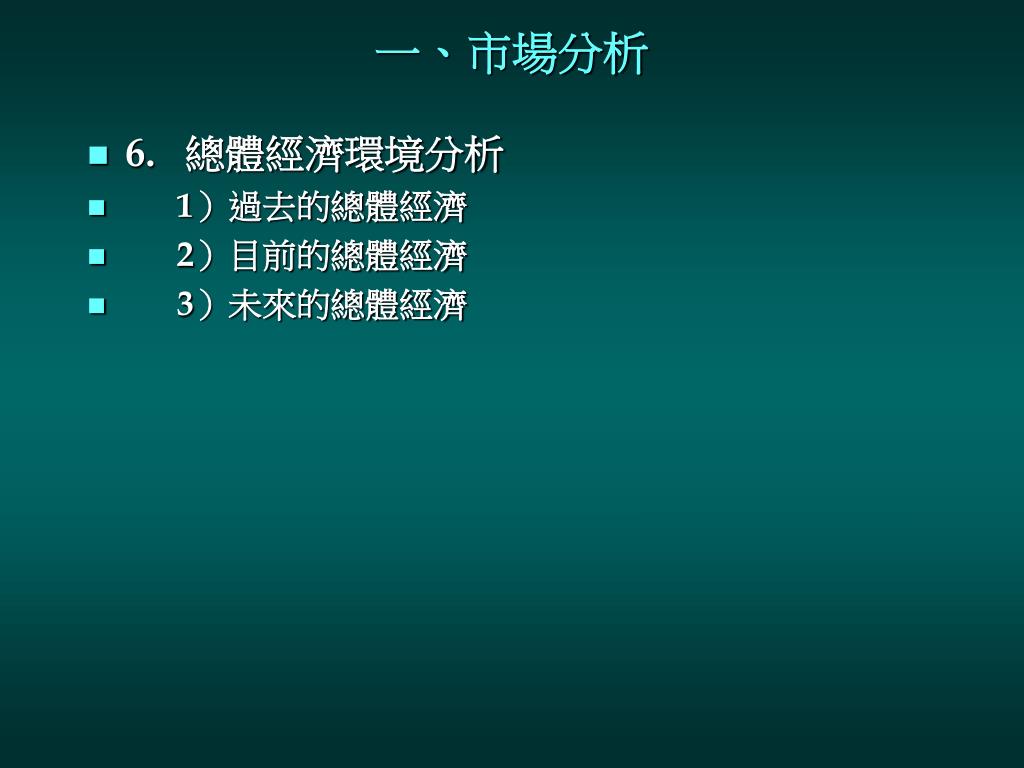 一、市場分析

6. 總體經濟環境分析

1）過去的總體經濟

2）目前的總體經濟

3）未來的總體經濟